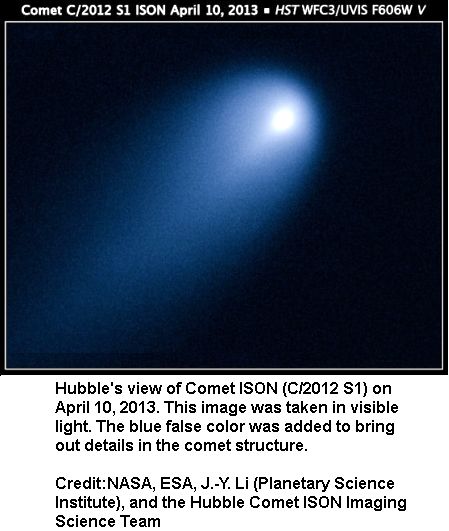 Comet C/2012 S1 ISON April 10, 2013 ▪ HST WFC3/UVIS F606W V

Hubble's view of Comet ISON (C/2012 S1) on April 10, 2013. This image was taken in visible light. The blue false color was added to bring out details in the comet structure.

Credit:NASA, ESA, J.-Y. Li (Planetary Science Institute), and the Hubble Comet ISON Imaging Science Team